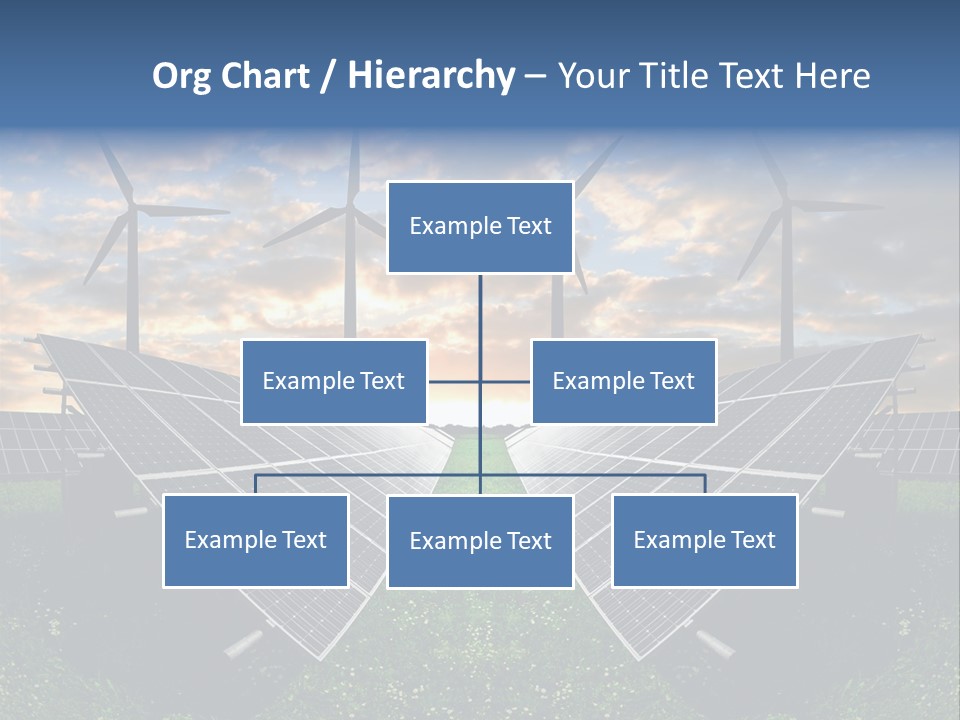 Org Chart / Hierarchy – Your Title Text Here

Example Text

Example Text

Example Text

Example Text

Example Text

Example Text